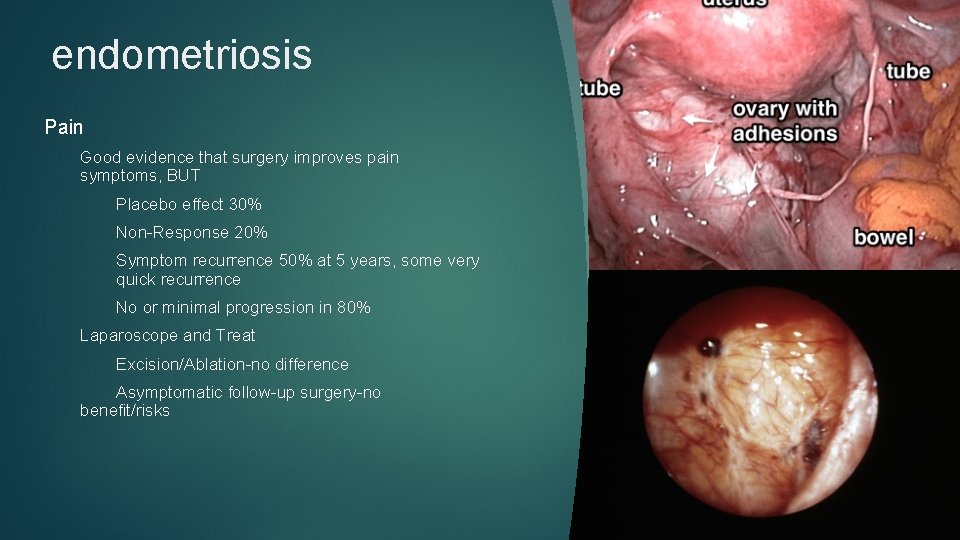 endometriosis

Pain

Good evidence that surgery improves pain symptoms, BUT

Placebo effect 30%

Non-Response 20%

Symptom recurrence 50% at 5 years, some very quick recurrence

No or minimal progression in 80%

Laparoscope and Treat

Excision/Ablation-no difference

Asymptomatic follow-up surgery-no benefit/risks

uterus

tube

tube

ovary with adhesions

bowel